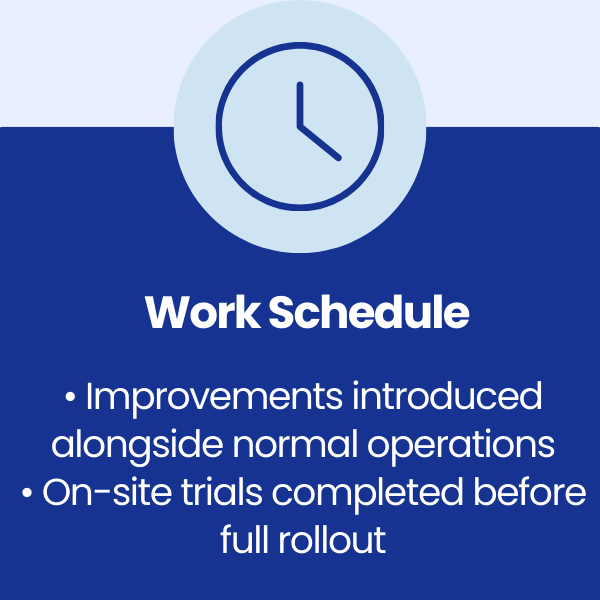 Work Schedule

• Improvements introduced alongside normal operations
• On-site trials completed before full rollout